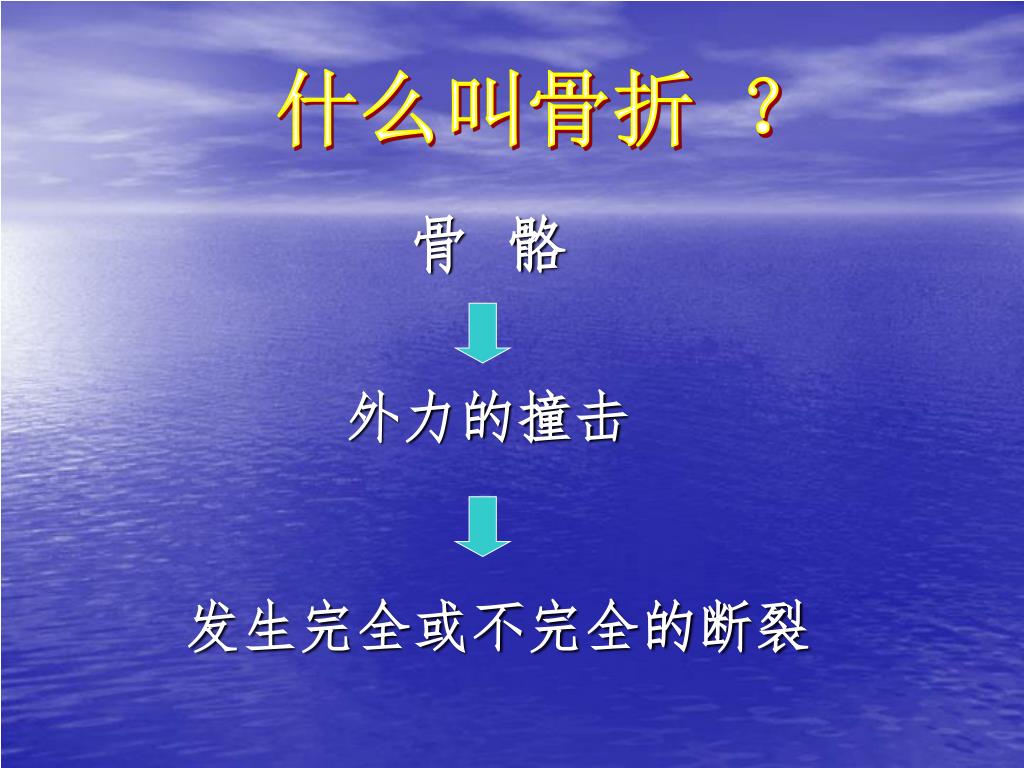 什么叫骨折 ？

骨 骼

外力的撞击

发生完全或不完全的断裂